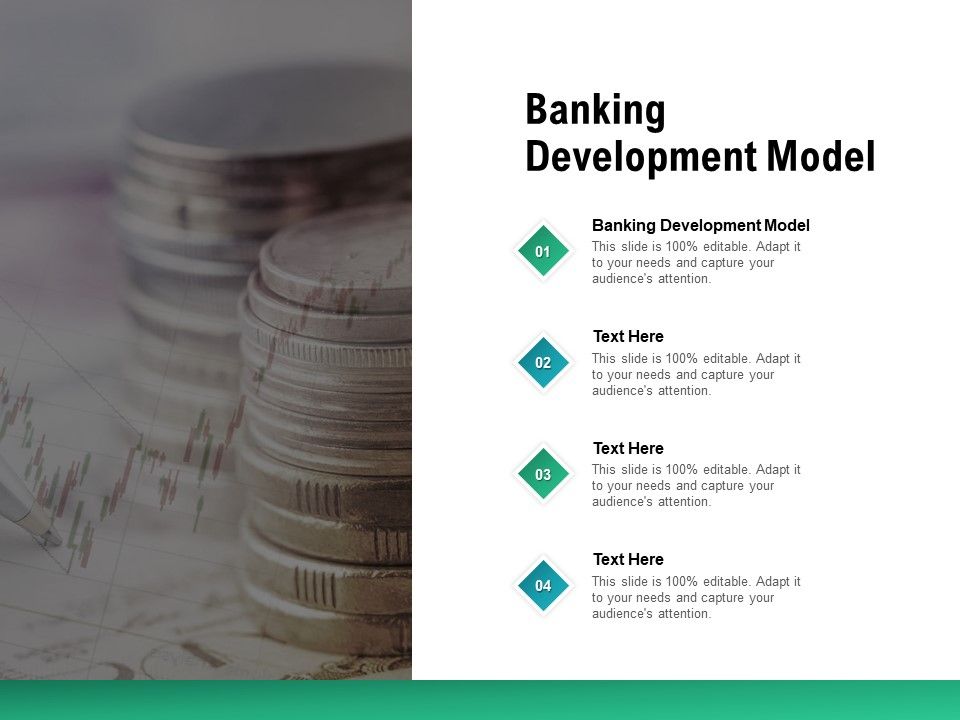 Banking Development Model

01

Banking Development Model

This slide is 100% editable. Adapt it to your needs and capture your audience's attention.

02

Text Here

This slide is 100% editable. Adapt it to your needs and capture your audience's attention.

03

Text Here

This slide is 100% editable. Adapt it to your needs and capture your audience's attention.

04

Text Here

This slide is 100% editable. Adapt it to your needs and capture your audience's attention.